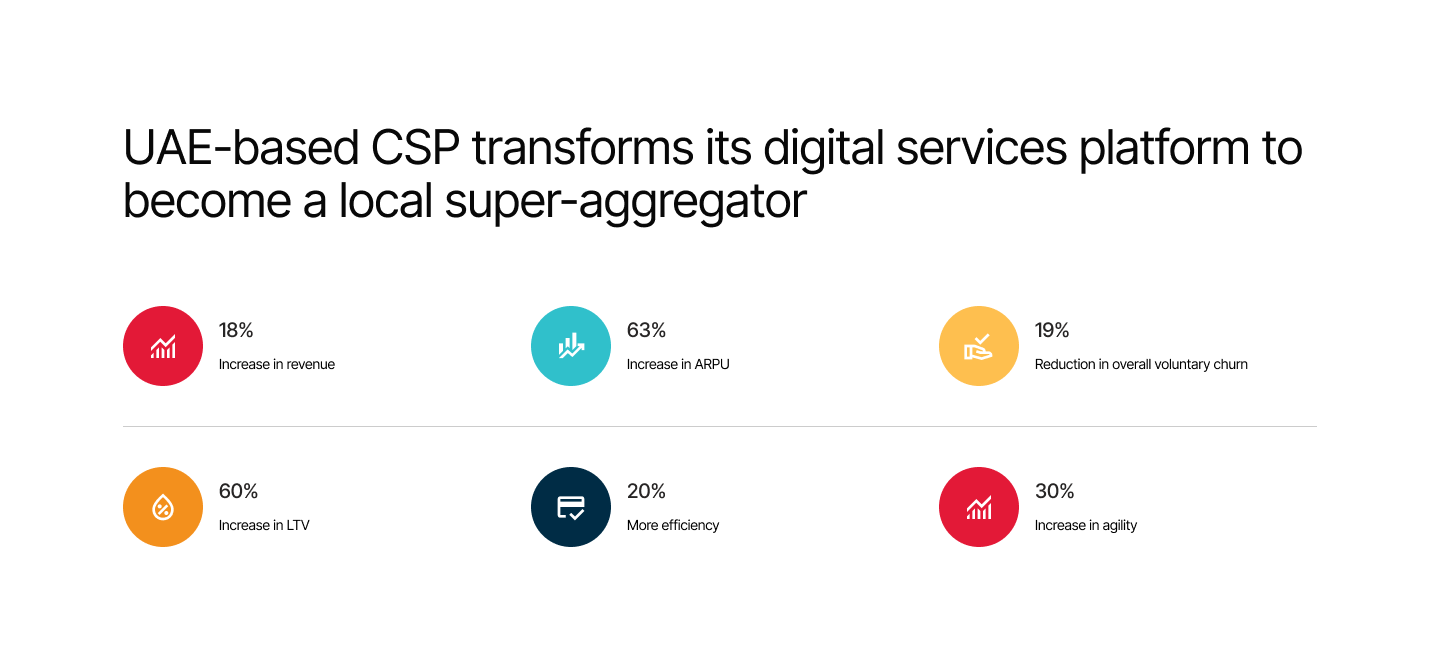 UAE-based CSP transforms its digital services platform to become a local super-aggregator

18%
Increase in revenue

63%
Increase in ARPU

19%
Reduction in overall voluntary churn

60%
Increase in LTV

20%
More efficiency

30%
Increase in agility